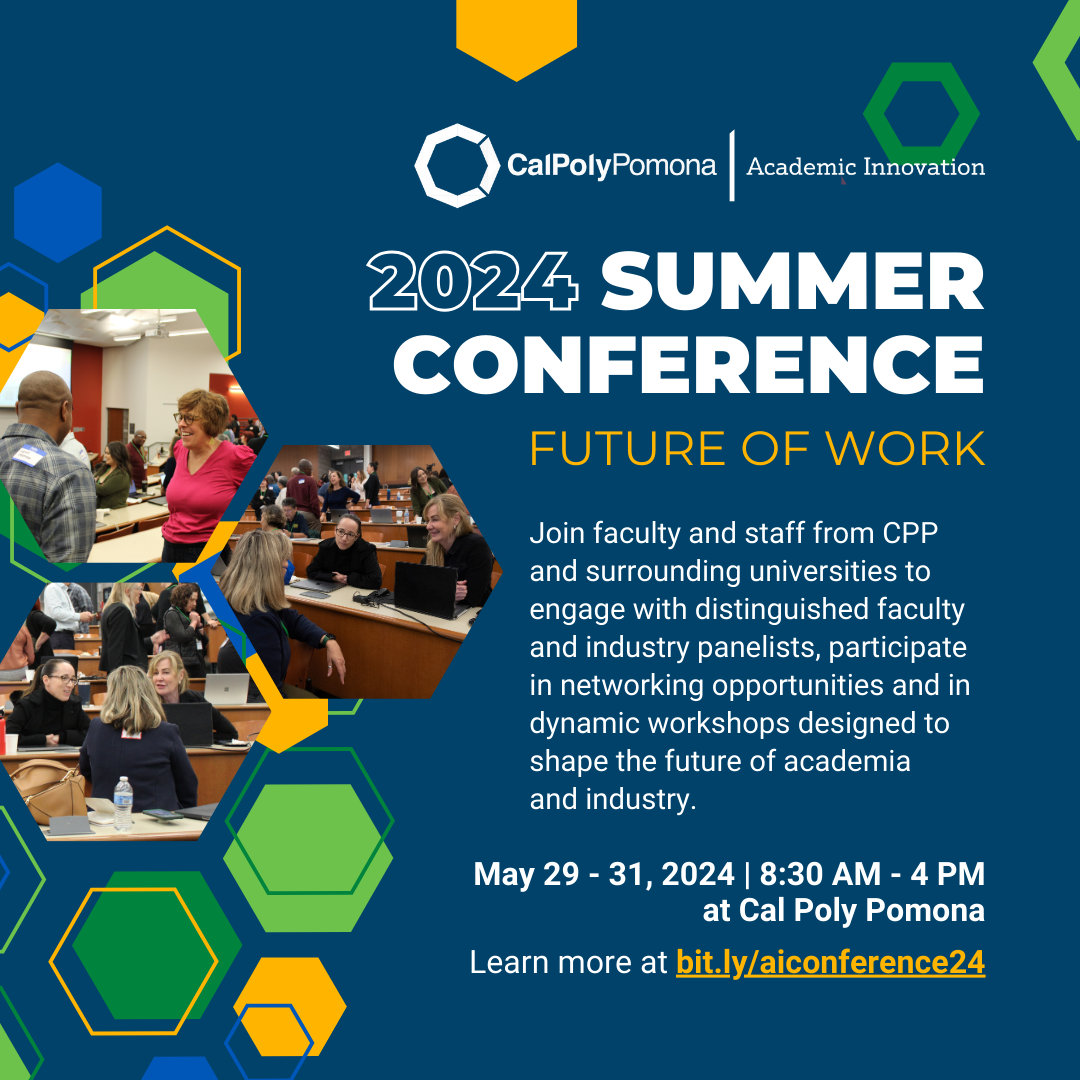 CalPolyPomona | Academic Innovation

2024 SUMMER CONFERENCE

FUTURE OF WORK

Join faculty and staff from CPP and surrounding universities to engage with distinguished faculty and industry panelists, participate in networking opportunities and in dynamic workshops designed to shape the future of academia and industry.

May 29 - 31, 2024 | 8:30 AM - 4 PM at Cal Poly Pomona

Learn more at bit.ly/aiconference24